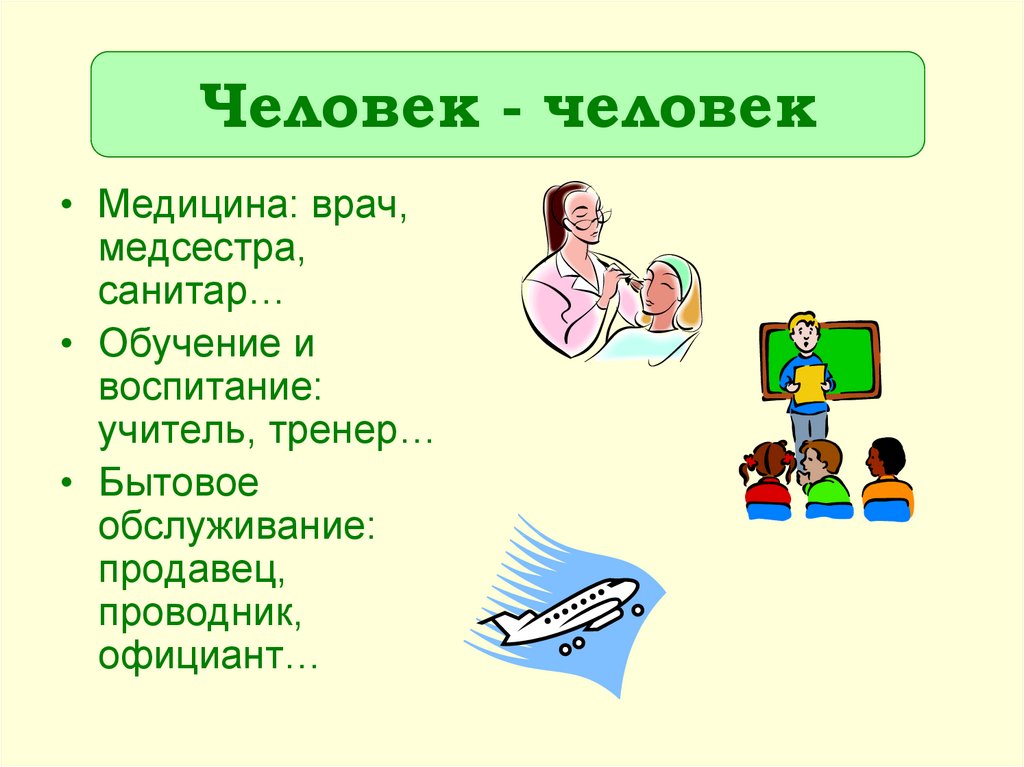 Человек - человек

• Медицина: врач, медсестра, санитар…
• Обучение и воспитание: учитель, тренер…
• Бытовое обслуживание: продавец, проводник, официант…